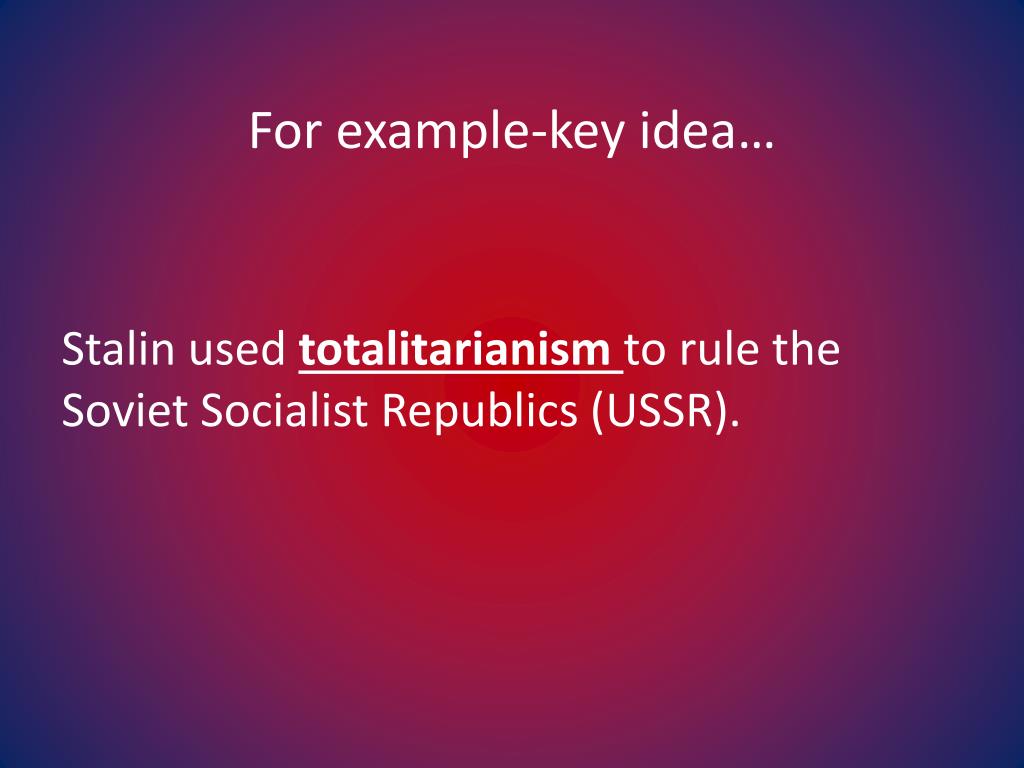 For example-key idea…

Stalin used totalitarianism to rule the Soviet Socialist Republics (USSR).